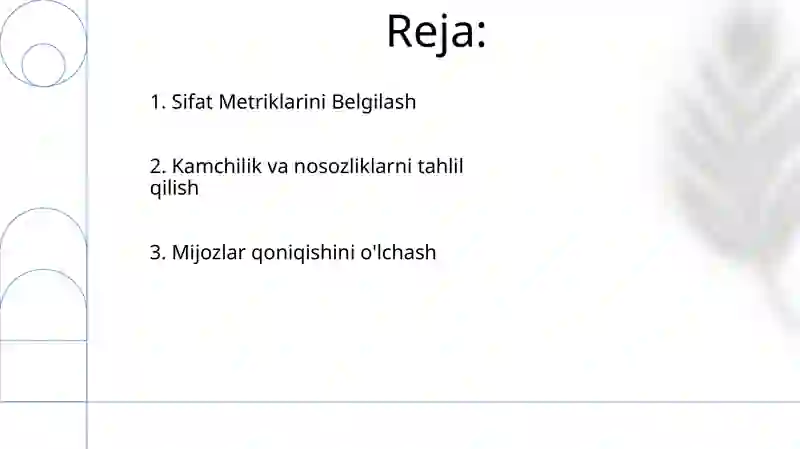 Reja:

1. Sifat Metriklarini Belgilash

2. Kamchilik va nosozliklarni tahlil qilish

3. Mijozlar qoniqishini o'lchash